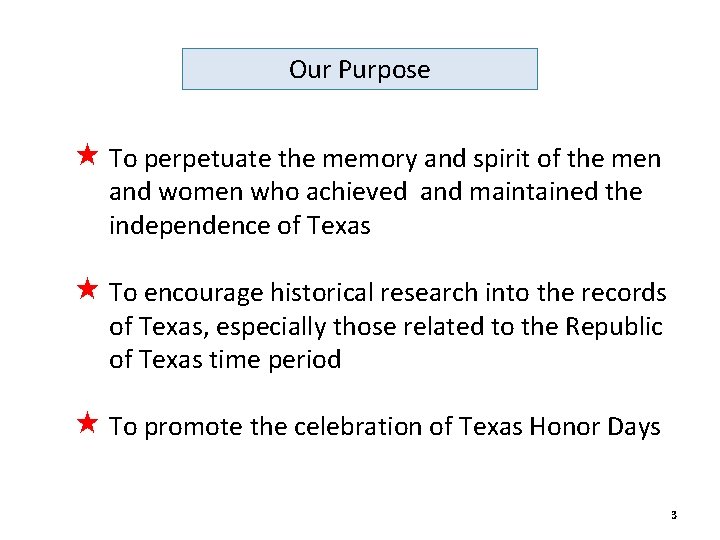 Our Purpose

★ To perpetuate the memory and spirit of the men and women who achieved and maintained the independence of Texas

★ To encourage historical research into the records of Texas, especially those related to the Republic of Texas time period

★ To promote the celebration of Texas Honor Days

3